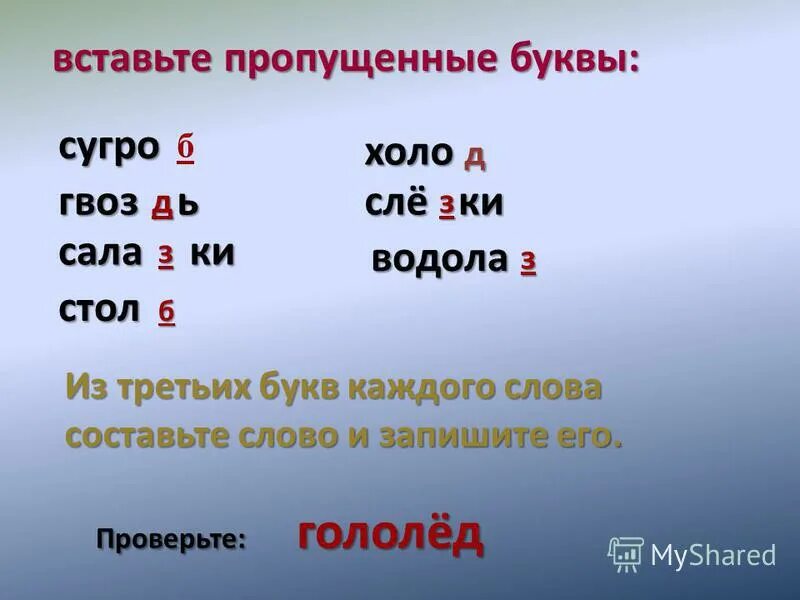 вставьте пропущенные буквы:

сугро б
гвоз д ь
сала з ки
стол б

холо д
слё з ки
водола з

Из третьих букв каждого слова составьте слово и запишите его.

Проверьте: гололёд

MyShared